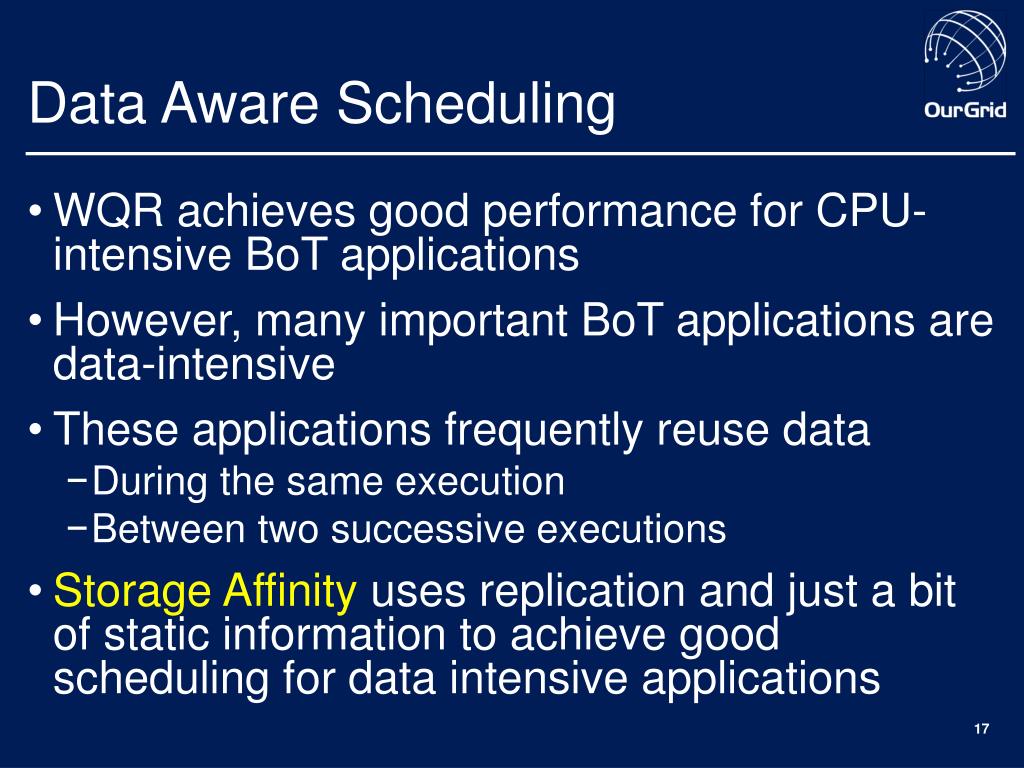 Data Aware Scheduling

OurGrid

• WQR achieves good performance for CPU-intensive BoT applications
• However, many important BoT applications are data-intensive
• These applications frequently reuse data
  – During the same execution
  – Between two successive executions
• Storage Affinity uses replication and just a bit of static information to achieve good scheduling for data intensive applications

17